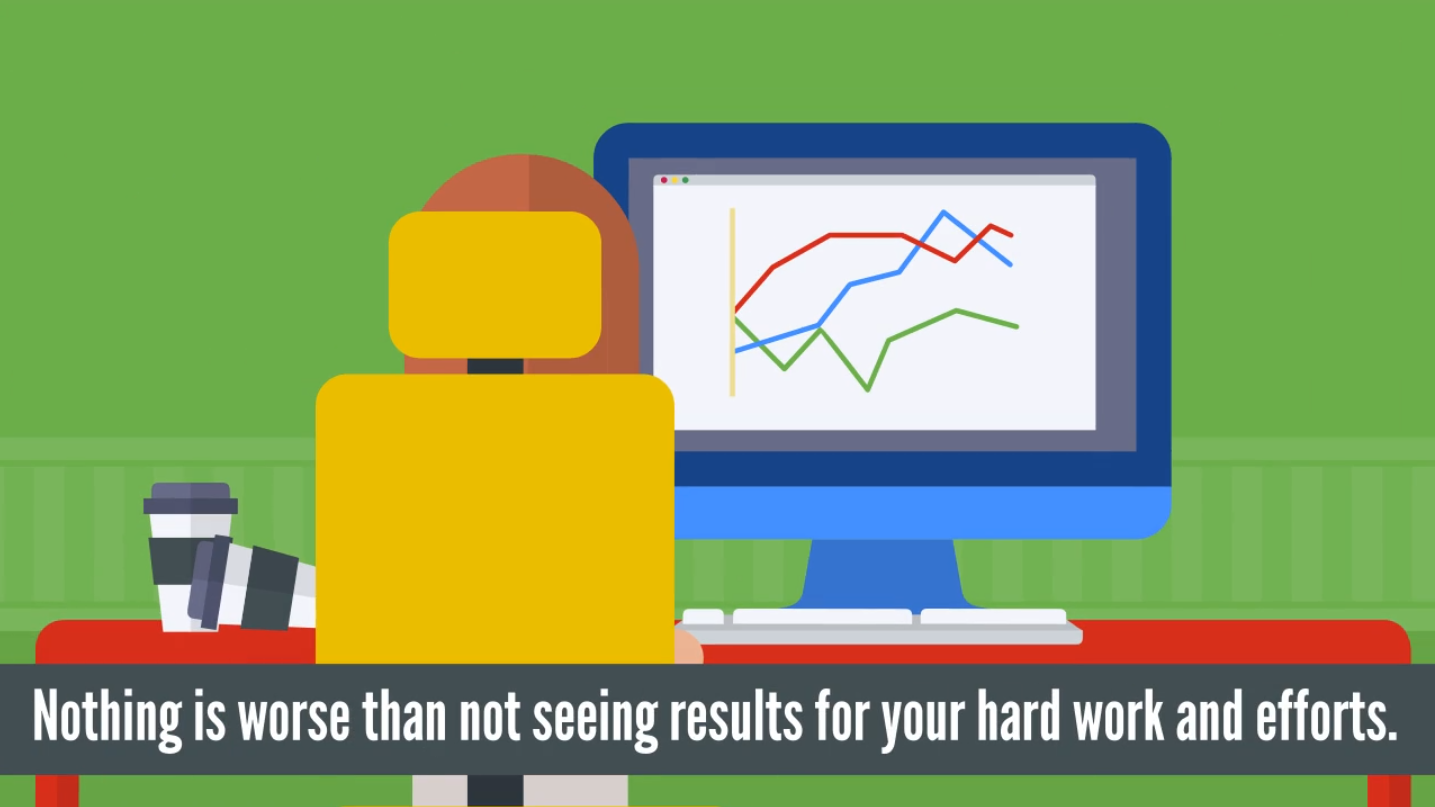 Nothing is worse than not seeing results for your hard work and efforts.